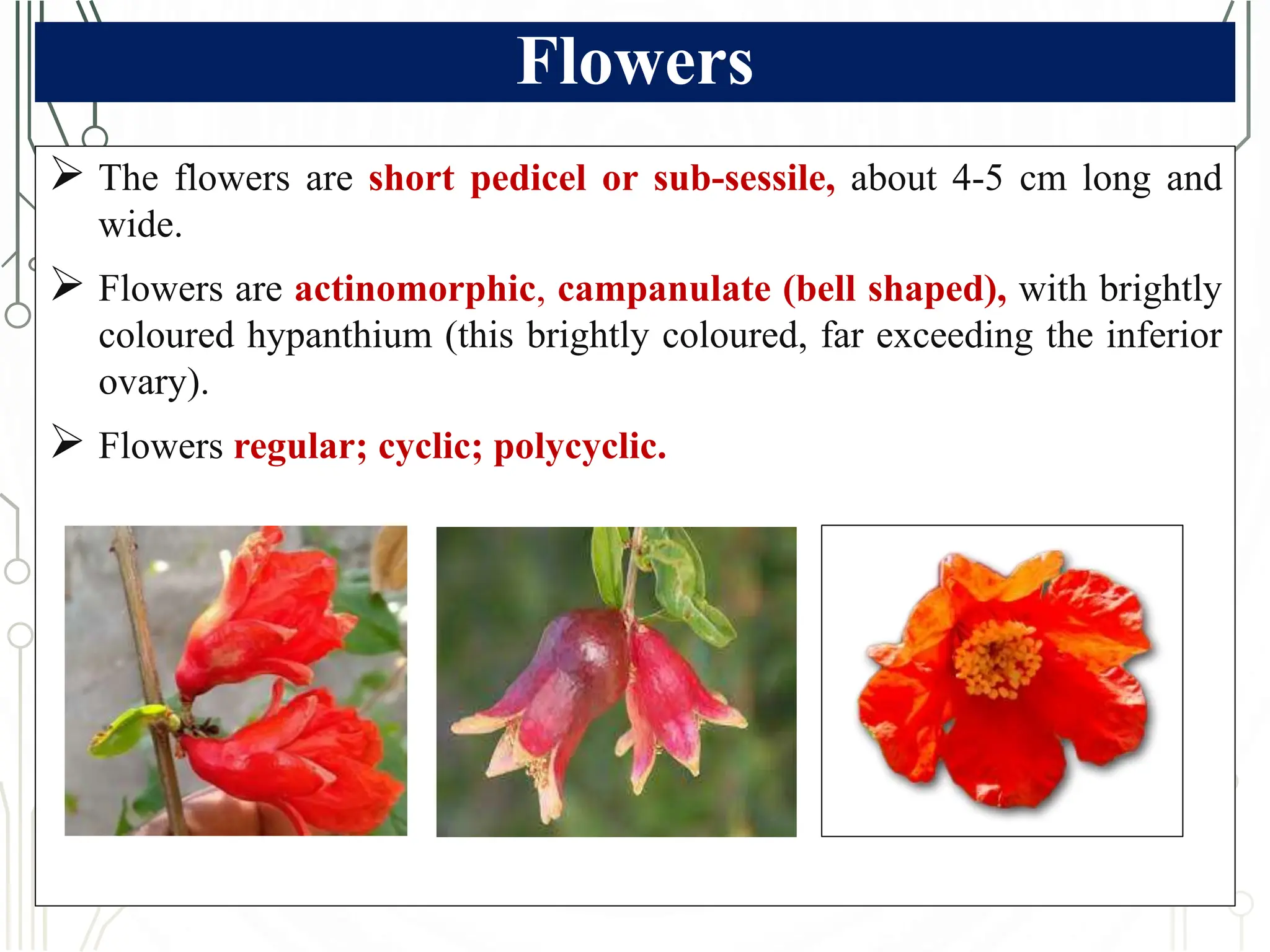 Flowers

➢ The flowers are short pedicel or sub-sessile, about 4-5 cm long and wide.

➢ Flowers are actinomorphic, campanulate (bell shaped), with brightly coloured hypanthium (this brightly coloured, far exceeding the inferior ovary).

➢ Flowers regular; cyclic; polycyclic.